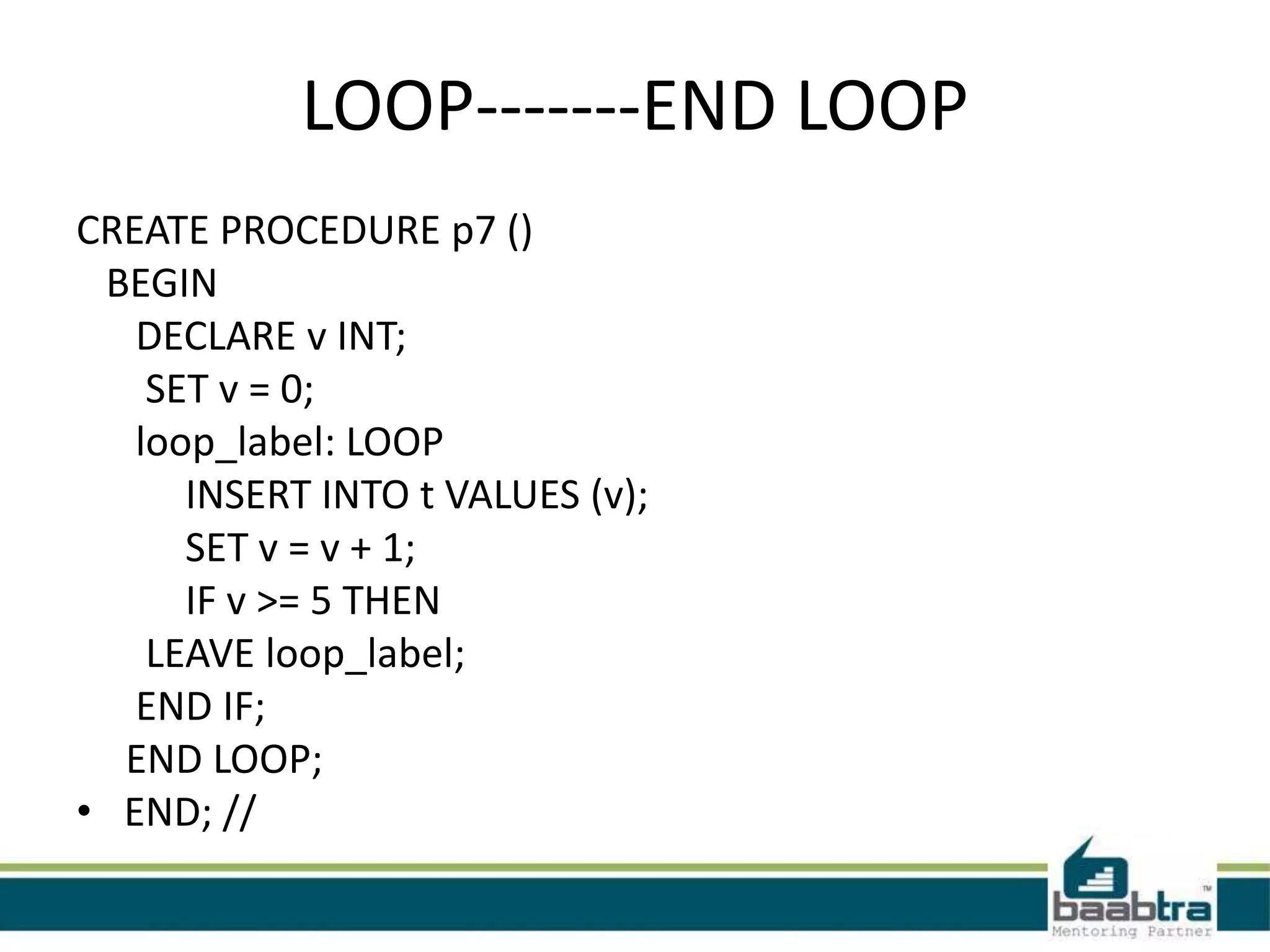 LOOP--------END LOOP

CREATE PROCEDURE p7 ()
BEGIN
DECLARE v INT;
SET v = 0;
loop_label: LOOP
INSERT INTO t VALUES (v);
SET v = v + 1;
IF v >= 5 THEN
LEAVE loop_label;
END IF;
END LOOP;
• END; //

baabtra™
Mentoring Partner